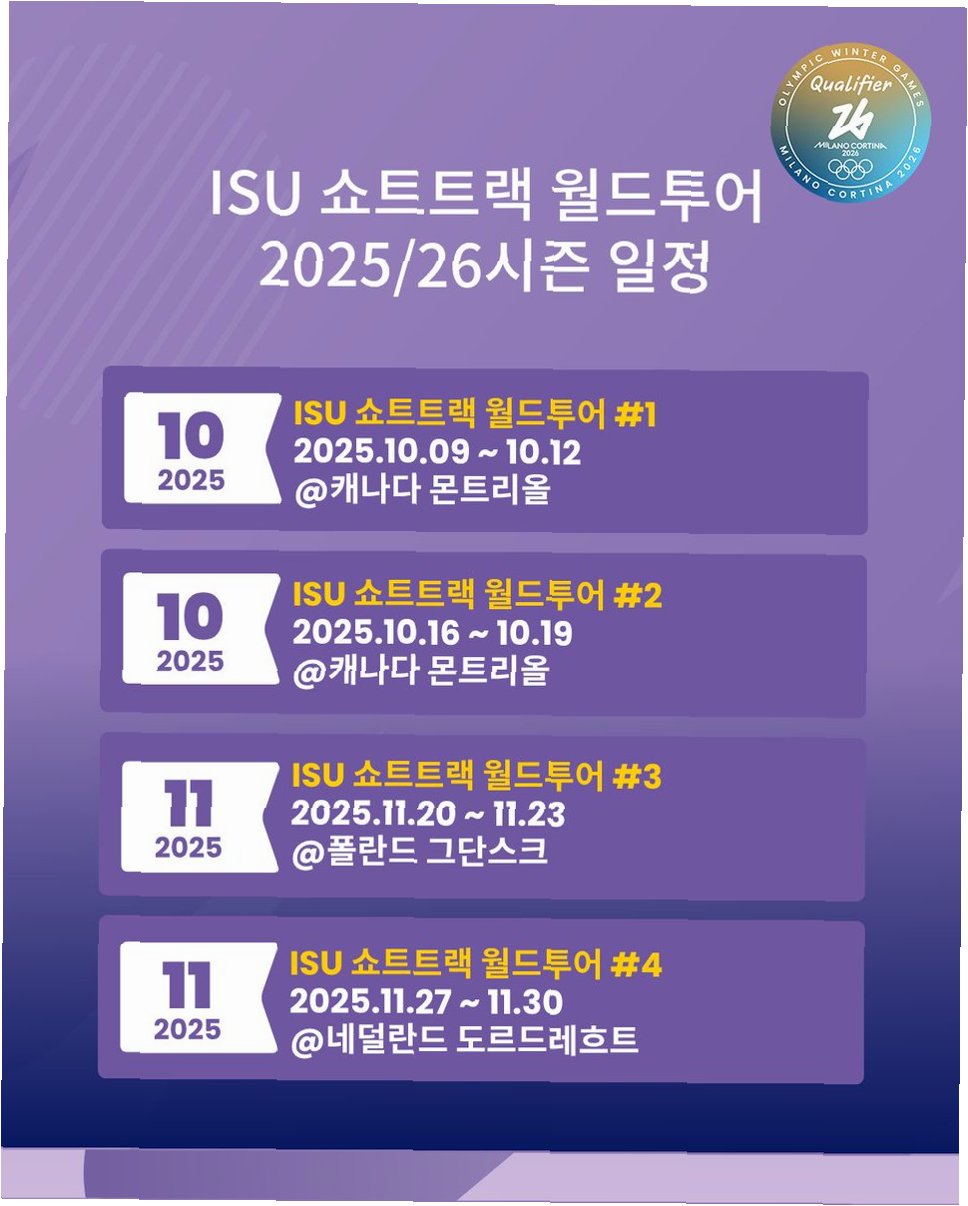 OLYMPIC WINTER GAMES
Qualifier
MILANO CORTINA 2026
MILANO CORTINA 2026

ISU 쇼트트랙 월드투어
2025/26시즌 일정

10
2025
ISU 쇼트트랙 월드투어 #1
2025.10.09 ~ 10.12
@캐나다 몬트리올

10
2025
ISU 쇼트트랙 월드투어 #2
2025.10.16 ~ 10.19
@캐나다 몬트리올

11
2025
ISU 쇼트트랙 월드투어 #3
2025.11.20 ~ 11.23
@폴란드 그단스크

11
2025
ISU 쇼트트랙 월드투어 #4
2025.11.27 ~ 11.30
@네덜란드 도르드레흐트